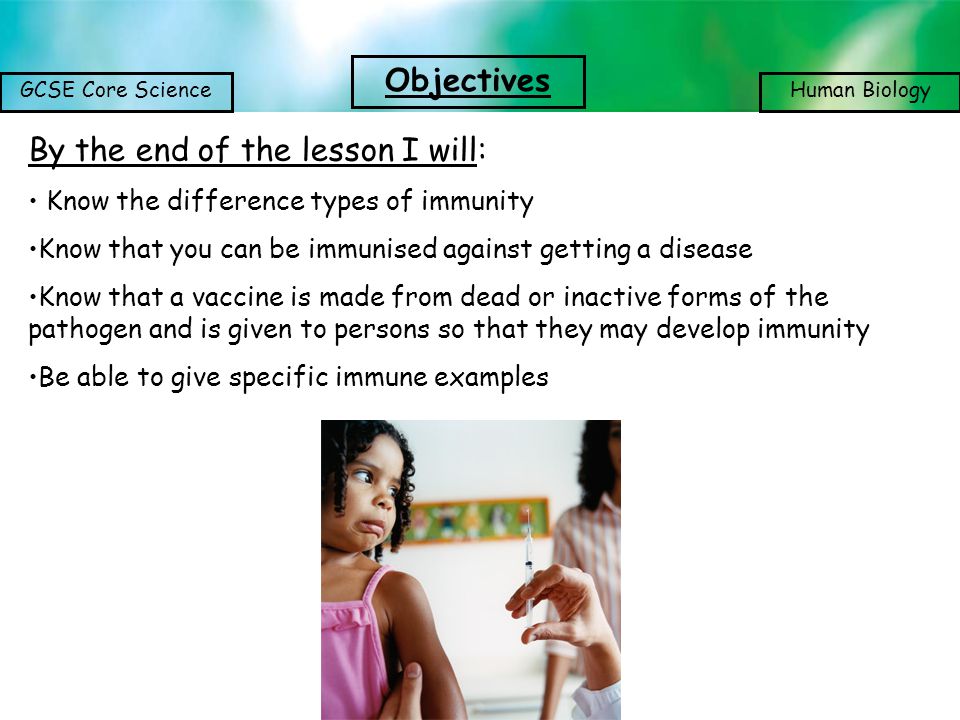 GCSE Core Science

Objectives

Human Biology

By the end of the lesson I will:

• Know the difference types of immunity

•Know that you can be immunised against getting a disease

•Know that a vaccine is made from dead or inactive forms of the pathogen and is given to persons so that they may develop immunity

•Be able to give specific immune examples